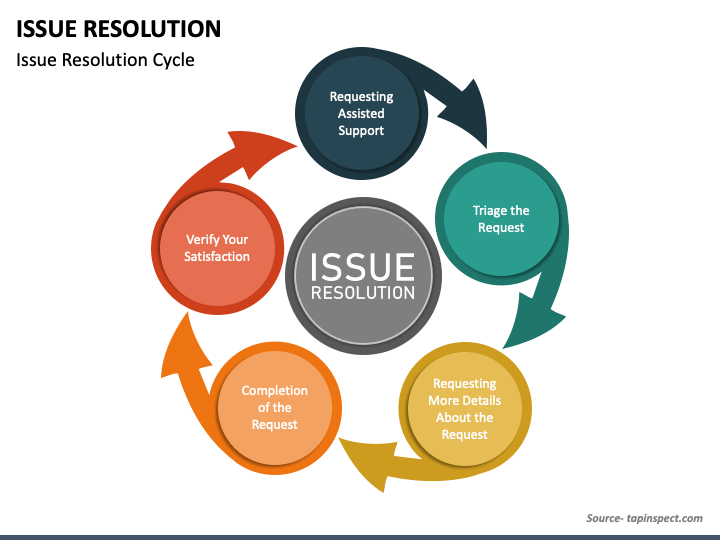 ISSUE RESOLUTION

Issue Resolution Cycle

Requesting Assisted Support

Triage the Request

Requesting More Details About the Request

Completion of the Request

Verify Your Satisfaction

ISSUE RESOLUTION

Source- tapinspect.com